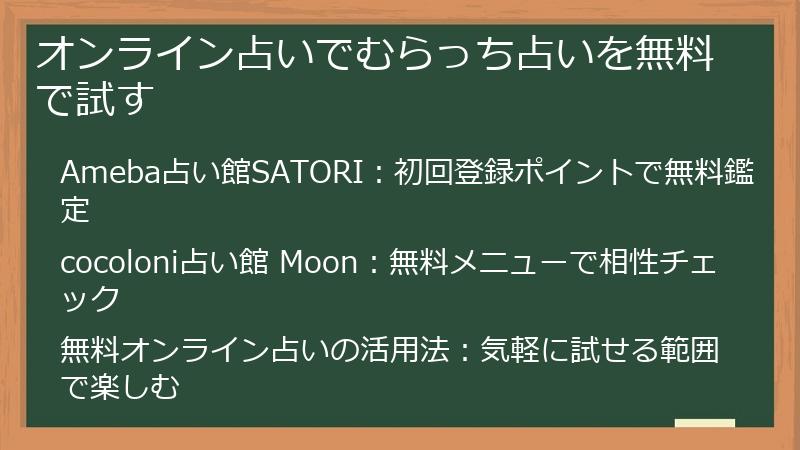 オンライン占いでむらっち占いを無料で試す

Ameba占い館SATORI：初回登録ポイントで無料鑑定

cocoloni占い館 Moon：無料メニューで相性チェック

無料オンライン占いの活用法：気軽に試せる範囲で楽しむ